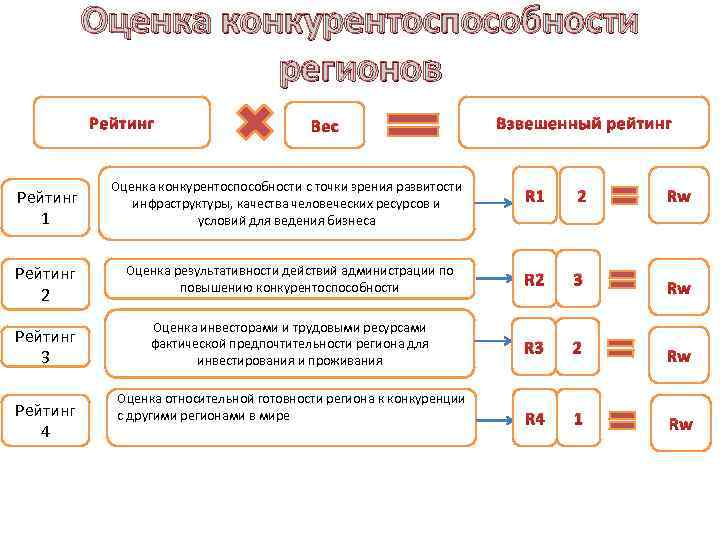 Оценка конкурентоспособности регионов

Рейтинг

Вес

Взвешенный рейтинг

Рейтинг 1

Оценка конкурентоспособности с точки зрения развитости инфраструктуры, качества человеческих ресурсов и условий для ведения бизнеса

R1

2

Rw

Рейтинг 2

Оценка результативности действий администрации по повышению конкурентоспособности

R2

3

Rw

Рейтинг 3

Оценка инвесторами и трудовыми ресурсами фактической предпочтительности региона для инвестирования и проживания

R3

2

Rw

Рейтинг 4

Оценка относительной готовности региона к конкуренции с другими регионами в мире

R4

1

Rw